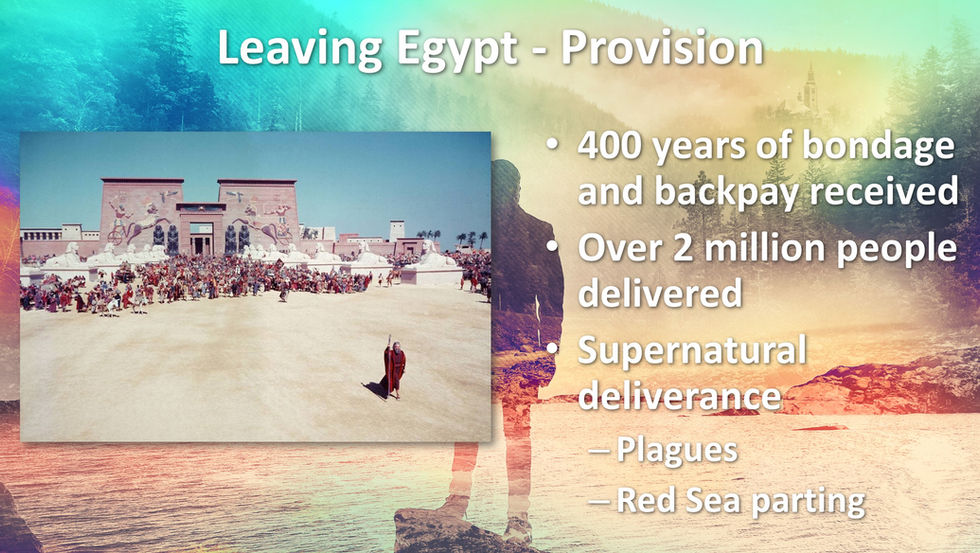 Leaving Egypt - Provision

• 400 years of bondage and backpay received
• Over 2 million people delivered
• Supernatural deliverance
– Plagues
– Red Sea parting